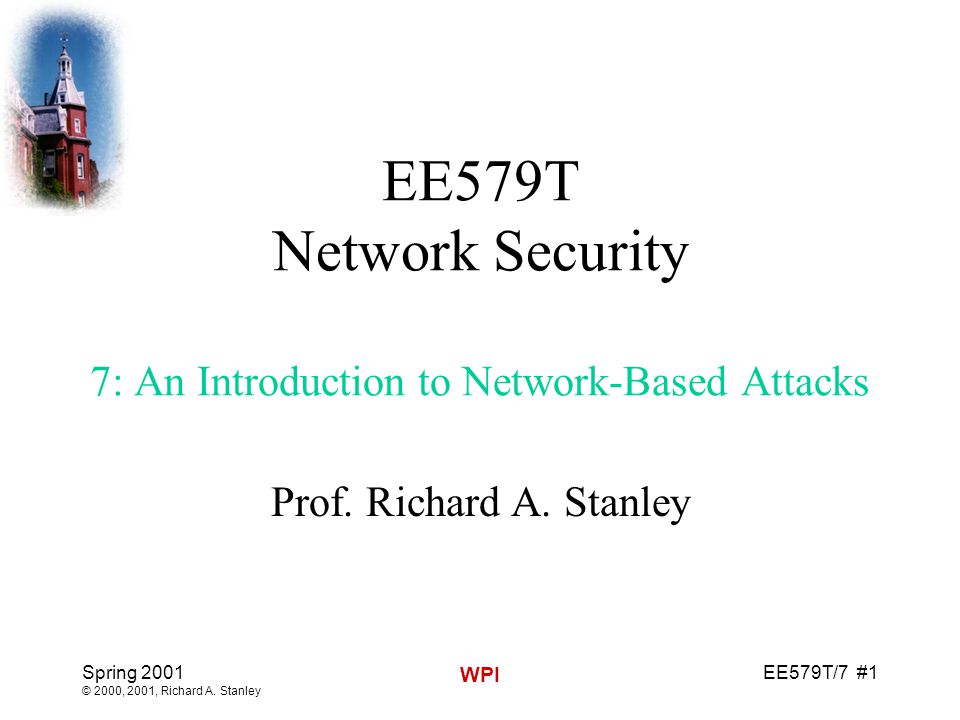 EE579T
Network Security

7: An Introduction to Network-Based Attacks

Prof. Richard A. Stanley

Spring 2001
© 2000, 2001, Richard A. Stanley

WPI

EE579T/7 #1